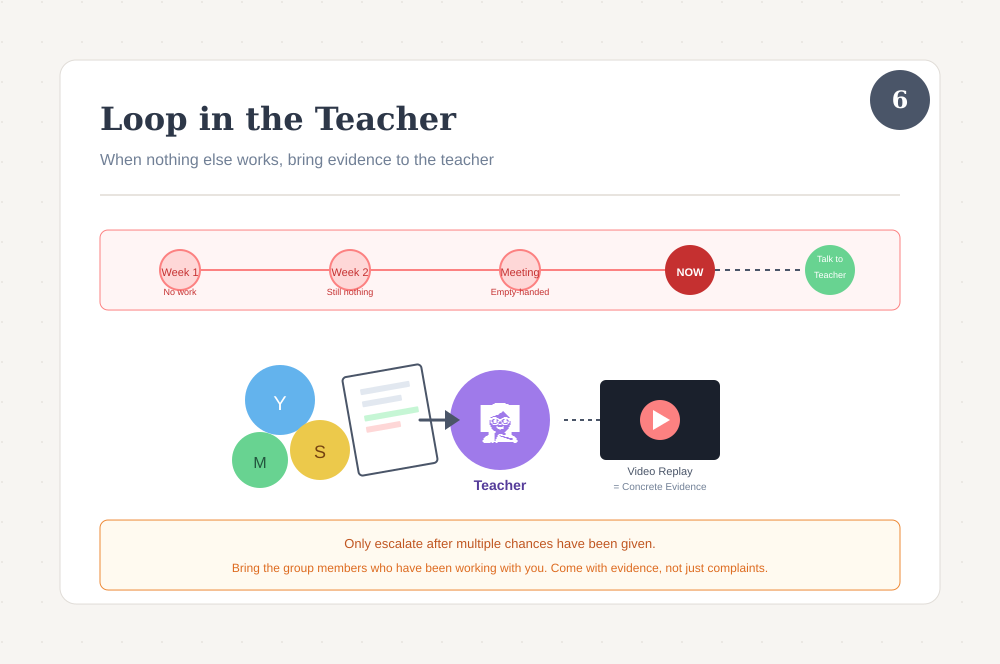 6

Loop in the Teacher

When nothing else works, bring evidence to the teacher

Week 1
No work

Week 2
Still nothing

Meeting
Empty-handed

NOW

Talk to Teacher

Y

M

S

Teacher

Video Replay
= Concrete Evidence

Only escalate after multiple chances have been given.

Bring the group members who have been working with you. Come with evidence, not just complaints.